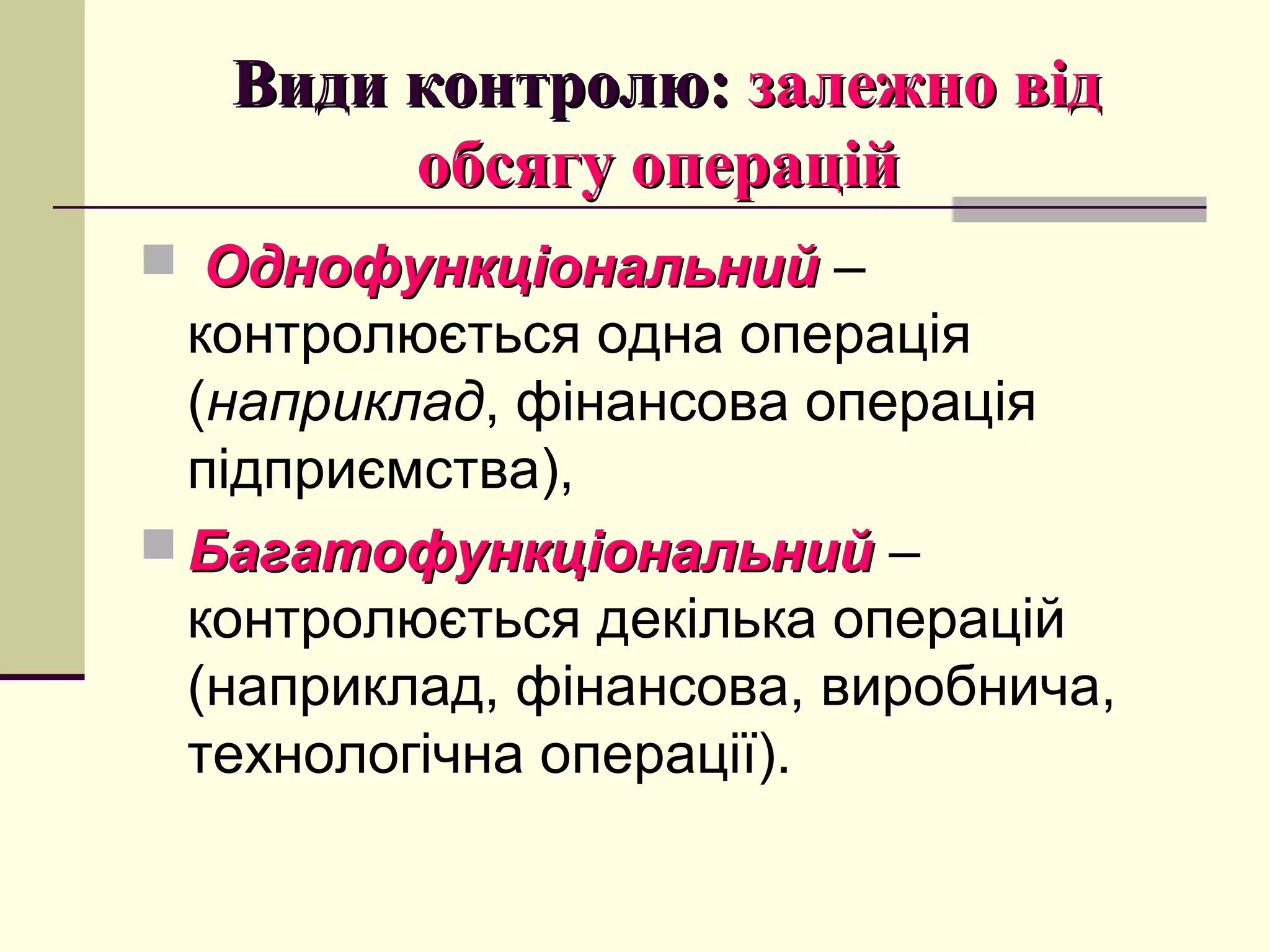 Види контролю: залежно від обсягу операцій

Однофункціональний – контролюється одна операція (наприклад, фінансова операція підприємства),

Багатофункціональний – контролюється декілька операцій (наприклад, фінансова, виробнича, технологічна операції).